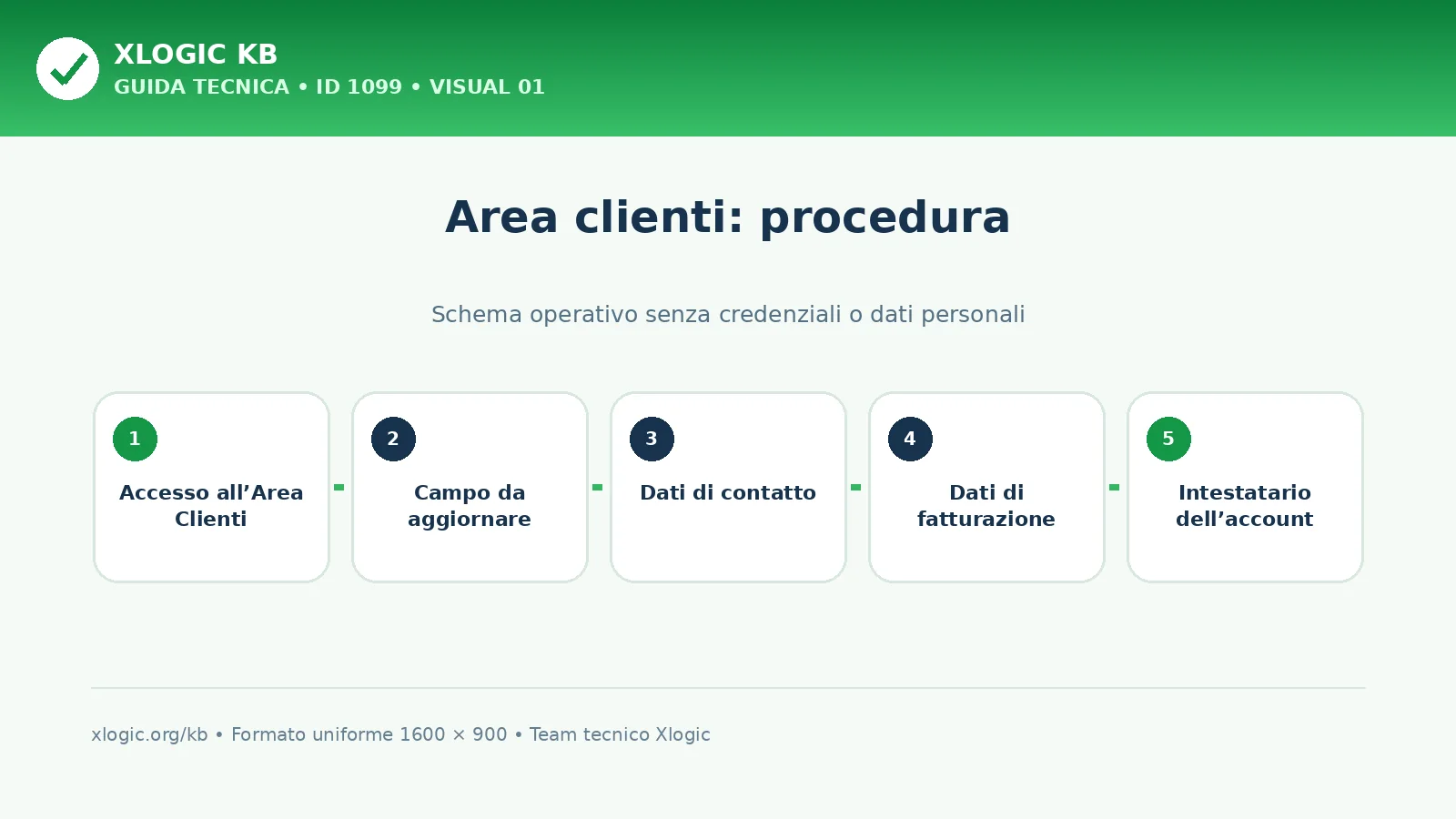 XLOGIC KB
GUIDA TECNICA • ID 1099 • VISUAL 01

Area clienti: procedura

Schema operativo senza credenziali o dati personali

1
Accesso all’Area Clienti

2
Campo da aggiornare

3
Dati di contatto

4
Dati di fatturazione

5
Intestatario dell’account

xlogic.org/kb • Formato uniforme 1600 × 900 • Team tecnico Xlogic